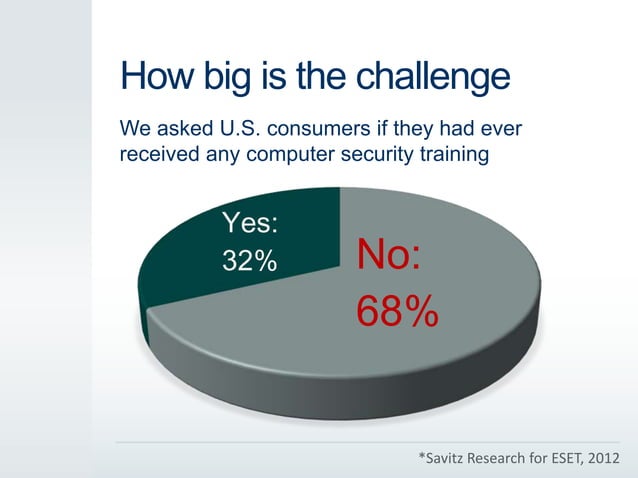 How big is the challenge

We asked U.S. consumers if they had ever received any computer security training

Yes: 32%

No: 68%

*Savitz Research for ESET, 2012